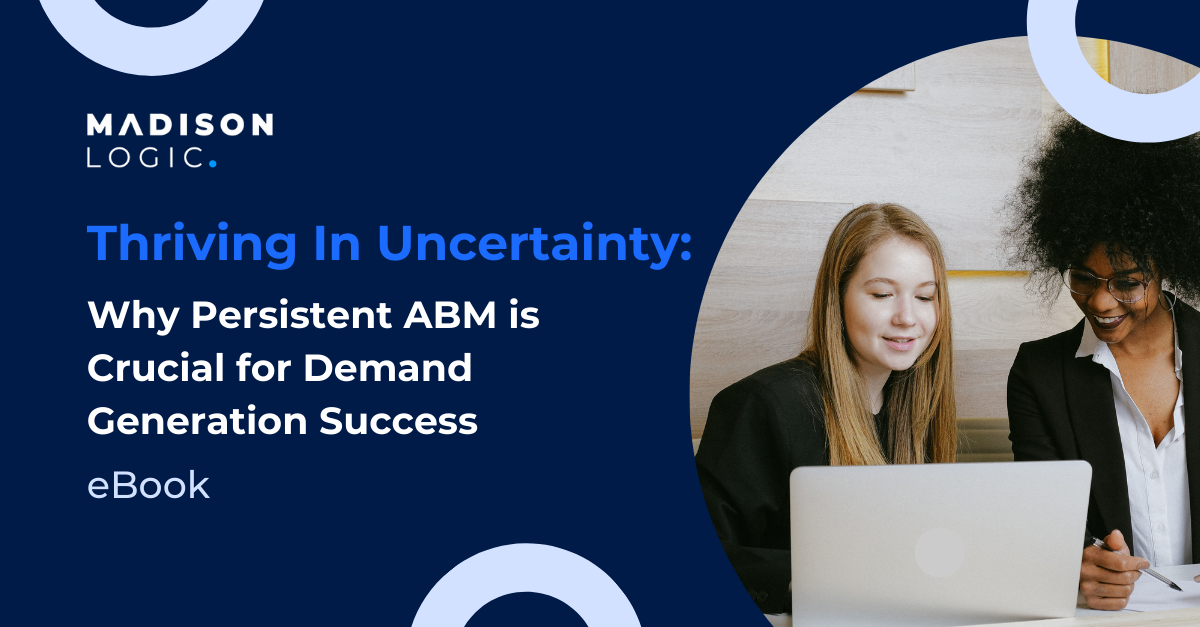 MADISON
LOGIC.

Thriving In Uncertainty:

Why Persistent ABM is Crucial for Demand Generation Success

eBook